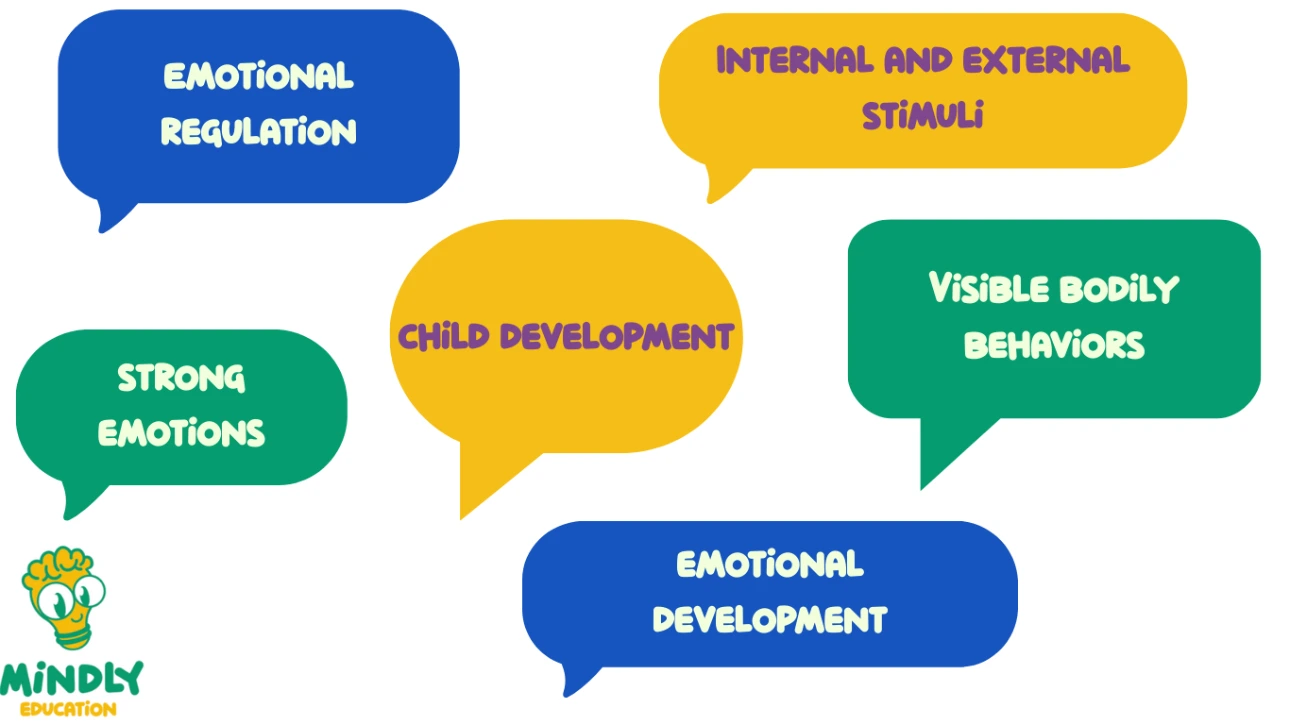 EMOTIONAL REGULATION

INTERNAL AND EXTERNAL STIMULI

CHILD DEVELOPMENT

VISIBLE BODILY BEHAVIORS

STRONG EMOTIONS

EMOTIONAL DEVELOPMENT

MINDLY EDUCATION